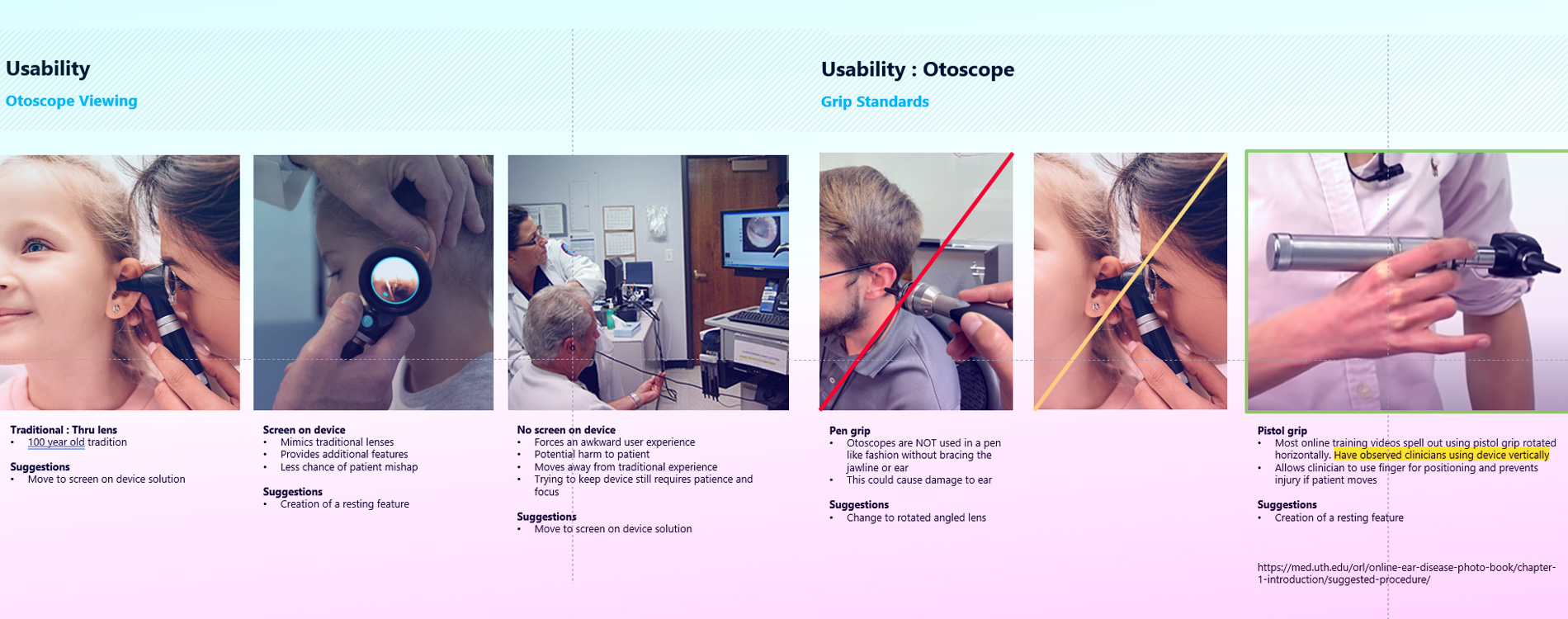 Usability
Otoscope Viewing

Traditional : Thru lens
• 100 year old tradition

Suggestions
• Move to screen on device solution

Screen on device
• Mimics traditional lenses
• Provides additional features
• Less chance of patient mishap

Suggestions
• Creation of a resting feature

No screen on device
• Forces an awkward user experience
• Potential harm to patient
• Moves away from traditional experience
• Trying to keep device still requires patience and focus

Suggestions
• Move to screen on device solution

Usability : Otoscope
Grip Standards

Pen grip
• Otoscopes are NOT used in a pen like fashion without bracing the jawline or ear
• This could cause damage to ear

Suggestions
• Change to rotated angled lens

Pistol grip
• Most online training videos spell out using pistol grip rotated horizontally. Have observed clinicians using device vertically
• Allows clinician to use finger for positioning and prevents injury if patient moves

Suggestions
• Creation of a resting feature

https://med.uth.edu/orl/online-ear-disease-photo-book/chapter-1-introduction/suggested-procedure/